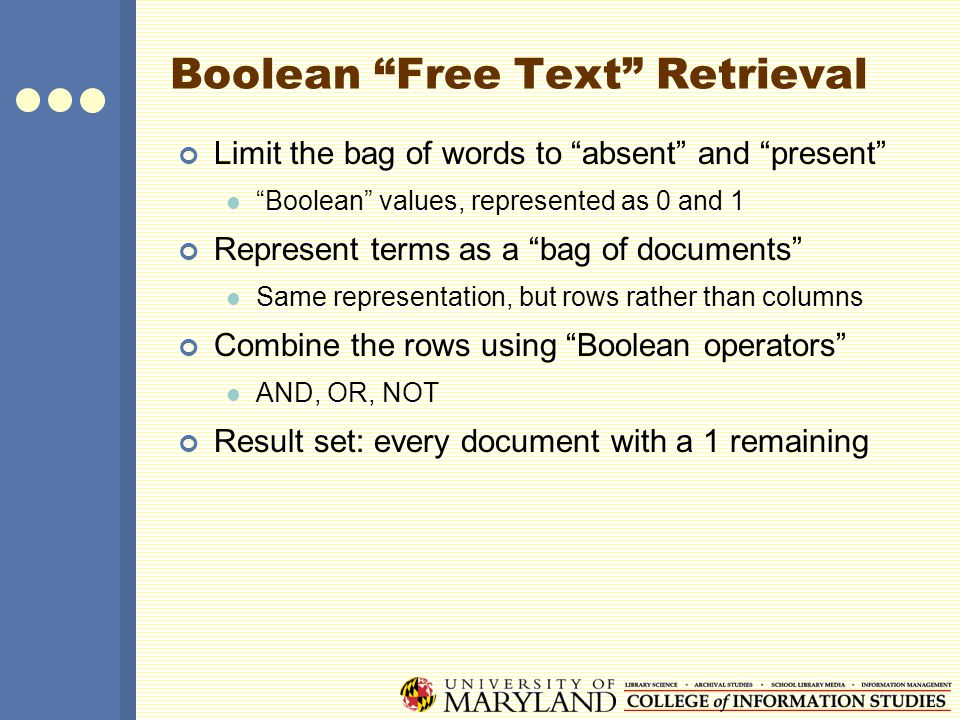 Boolean “Free Text” Retrieval

Limit the bag of words to “absent” and “present”

“Boolean” values, represented as 0 and 1

Represent terms as a “bag of documents”

Same representation, but rows rather than columns

Combine the rows using “Boolean operators”

AND, OR, NOT

Result set: every document with a 1 remaining

UNIVERSITY OF MARYLAND

LIBRARY SCIENCE • ARCHIVAL STUDIES • SCHOOL LIBRARY MEDIA • INFORMATION MANAGEMENT

COLLEGE of INFORMATION STUDIES